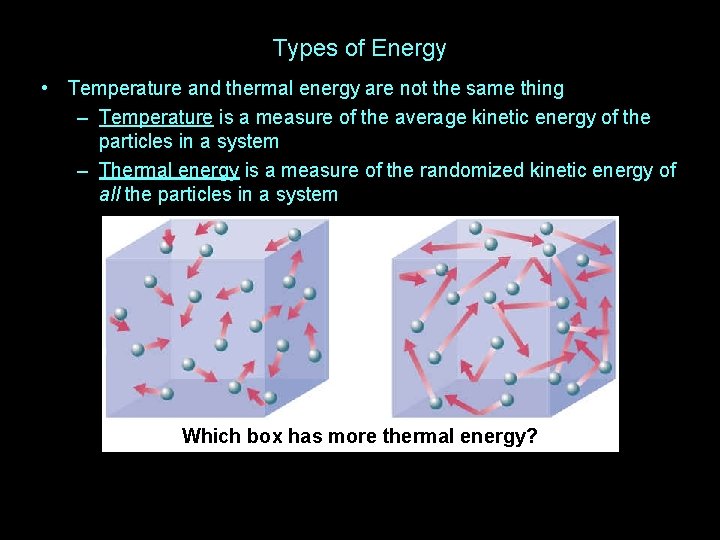 Types of Energy

• Temperature and thermal energy are not the same thing
– Temperature is a measure of the average kinetic energy of the particles in a system
– Thermal energy is a measure of the randomized kinetic energy of all the particles in a system

Which box has more thermal energy?